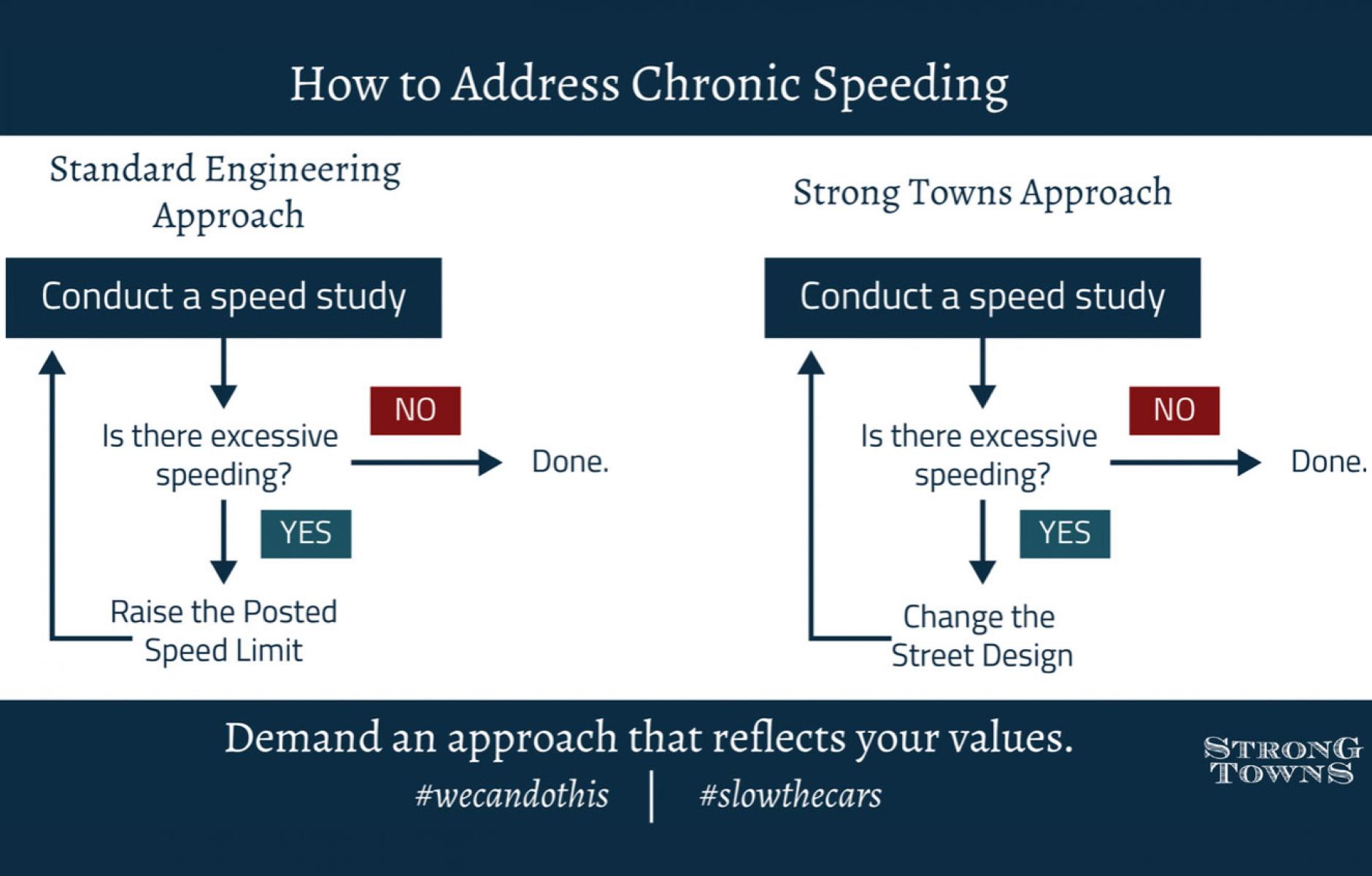 How to Address Chronic Speeding

Standard Engineering Approach

Conduct a speed study

Is there excessive speeding?

NO

Done.

YES

Raise the Posted Speed Limit

Strong Towns Approach

Conduct a speed study

Is there excessive speeding?

NO

Done.

YES

Change the Street Design

Demand an approach that reflects your values.

#wecandothis | #slowthecars

STRONG TOWNS